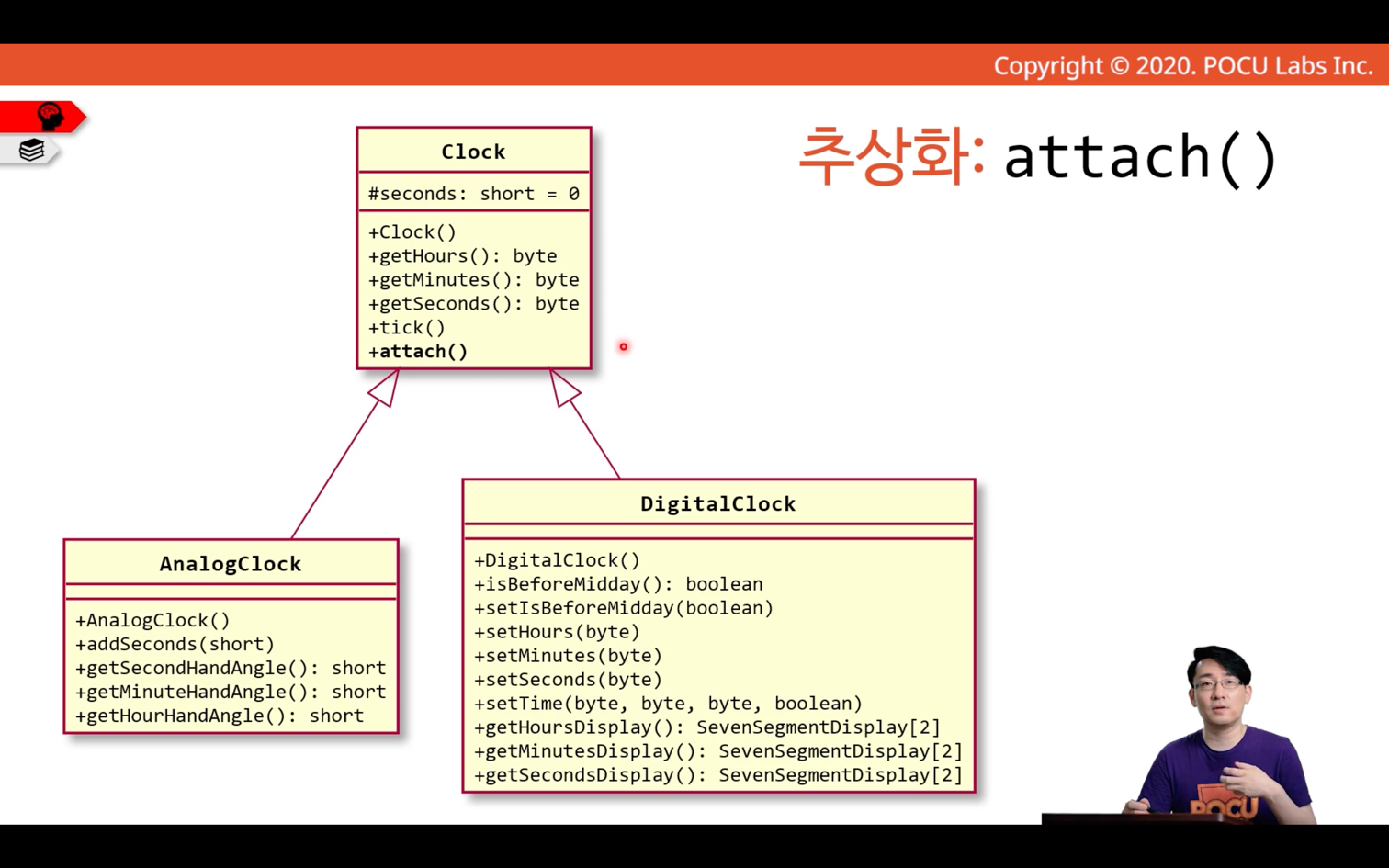 Copyright © 2020. POCU Labs Inc.

추상화: attach()

Clock

#seconds: short = 0

+Clock()
+getHours(): byte
+getMinutes(): byte
+getSeconds(): byte
+tick()
+attach()

AnalogClock

+AnalogClock()
+addSeconds(short)
+getSecondHandAngle(): short
+getMinuteHandAngle(): short
+getHourHandAngle(): short

DigitalClock

+DigitalClock()
+isBeforeMidday(): boolean
+setIsBeforeMidday(boolean)
+setHours(byte)
+setMinutes(byte)
+setSeconds(byte)
+setTime(byte, byte, byte, boolean)
+getHoursDisplay(): SevenSegmentDisplay[2]
+getMinutesDisplay(): SevenSegmentDisplay[2]
+getSecondsDisplay(): SevenSegmentDisplay[2]

POCU